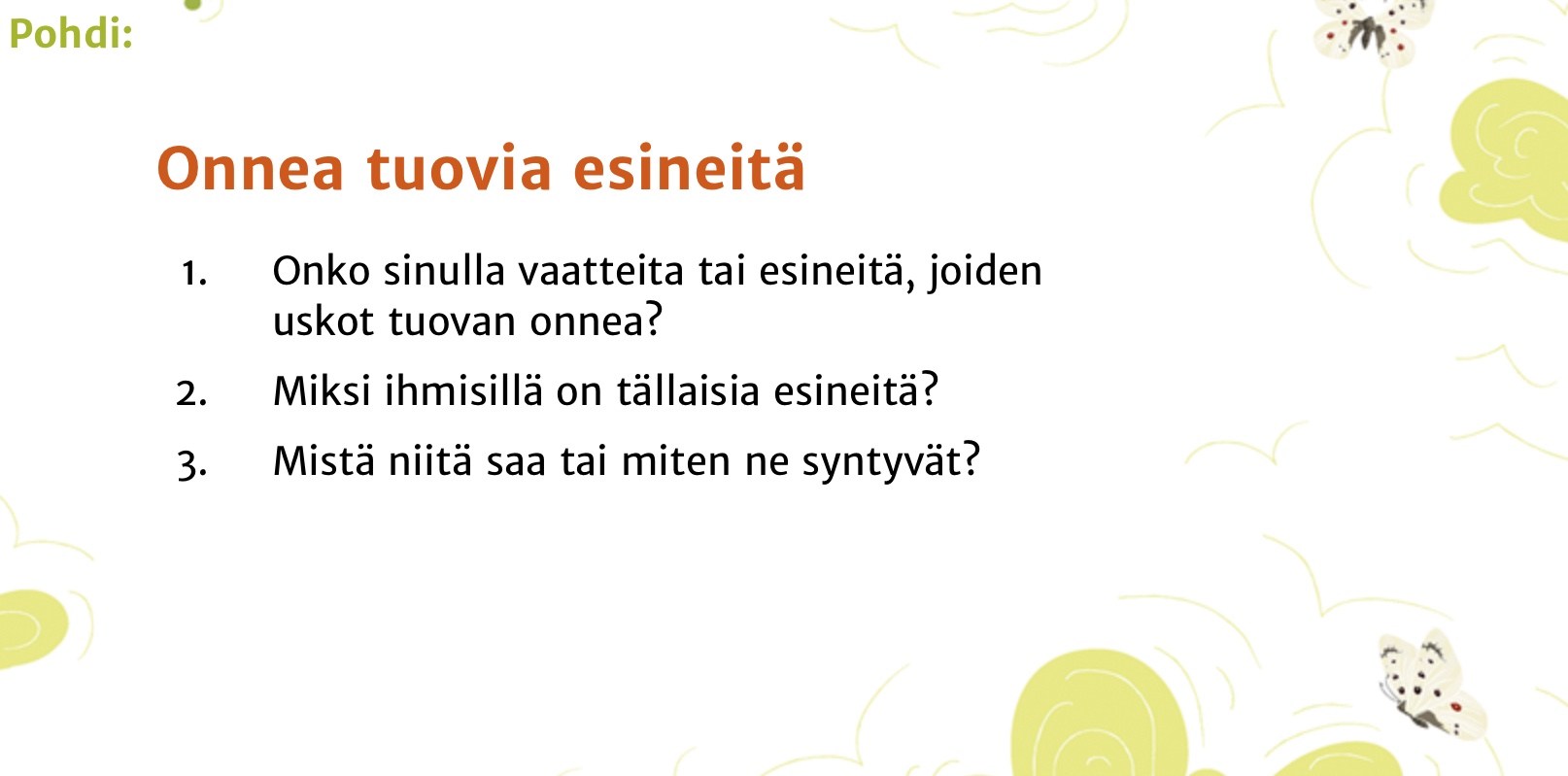 Pohdi:

Onnea tuovia esineitä

1. Onko sinulla vaatteita tai esineitä, joiden uskot tuovan onnea?

2. Miksi ihmisillä on tällaisia esineitä?

3. Mistä niitä saa tai miten ne syntyvät?